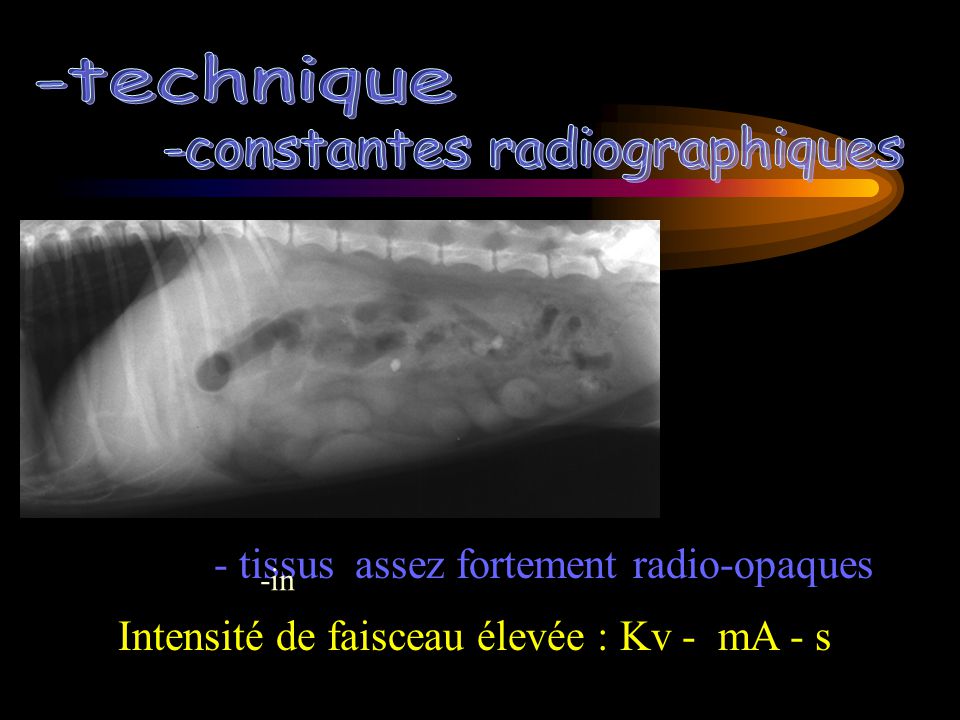 -technique

-constantes radiographiques

- tissus assez fortement radio-opaques

-in

Intensité de faisceau élevée : Kv - mA - s